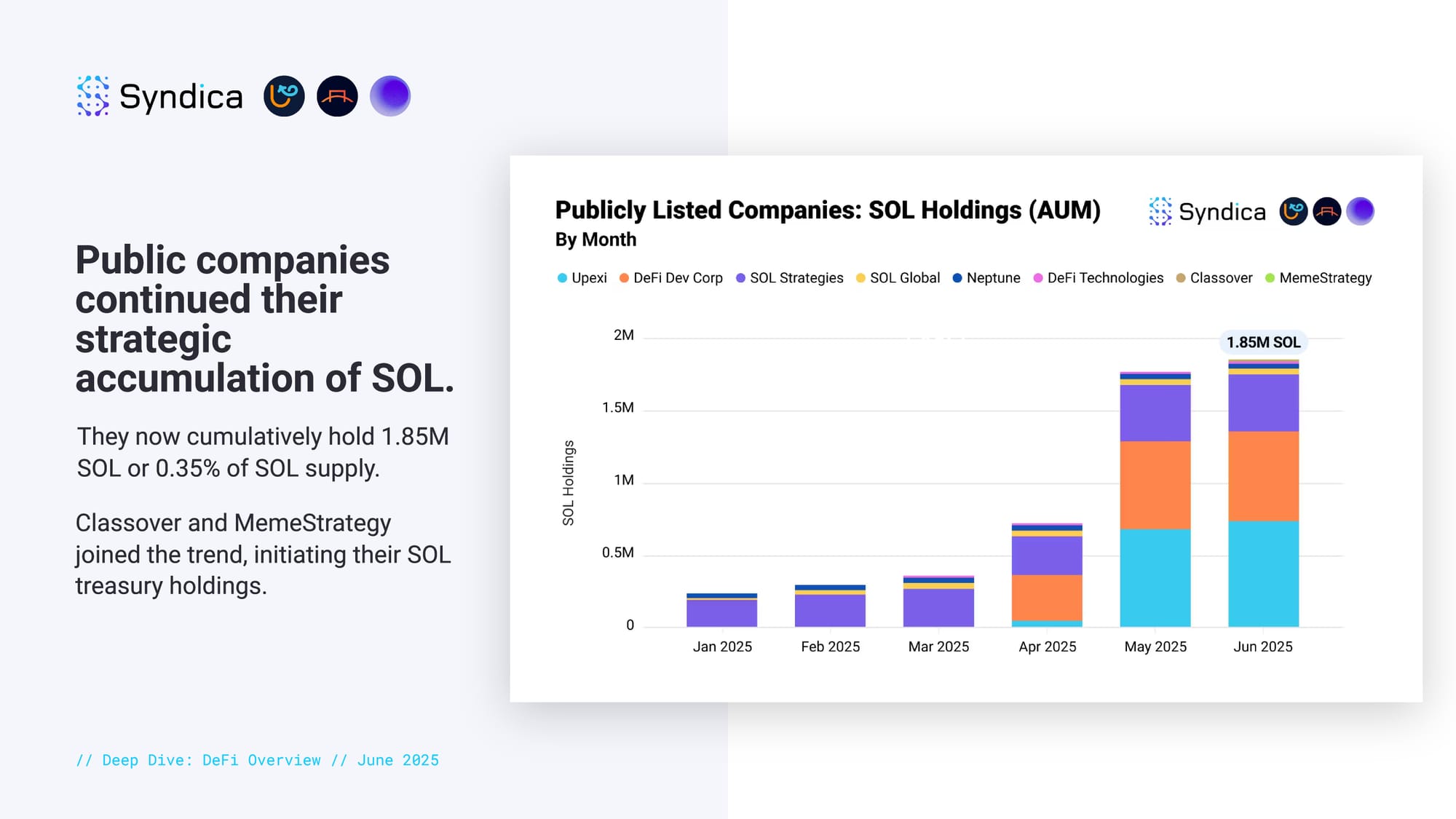 Syndica

Public companies continued their strategic accumulation of SOL.

They now cumulatively hold 1.85M SOL or 0.35% of SOL supply.

Classover and MemeStrategy joined the trend, initiating their SOL treasury holdings.

// Deep Dive: DeFi Overview // June 2025

Publicly Listed Companies: SOL Holdings (AUM)
By Month

Syndica

Upexi DeFi Dev Corp SOL Strategies SOL Global Neptune DeFi Technologies Classover MemeStrategy

SOL Holdings

2M
1.5M
1M
0.5M
0

1.85M SOL

Jan 2025 Feb 2025 Mar 2025 Apr 2025 May 2025 Jun 2025